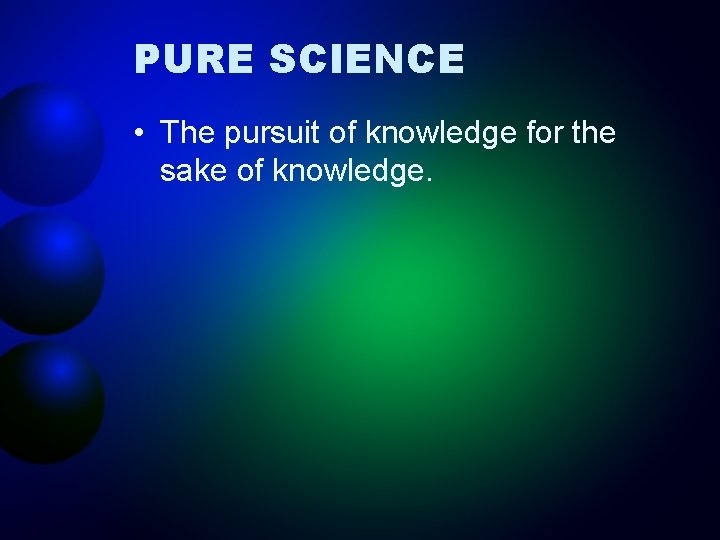 PURE SCIENCE

• The pursuit of knowledge for the sake of knowledge.